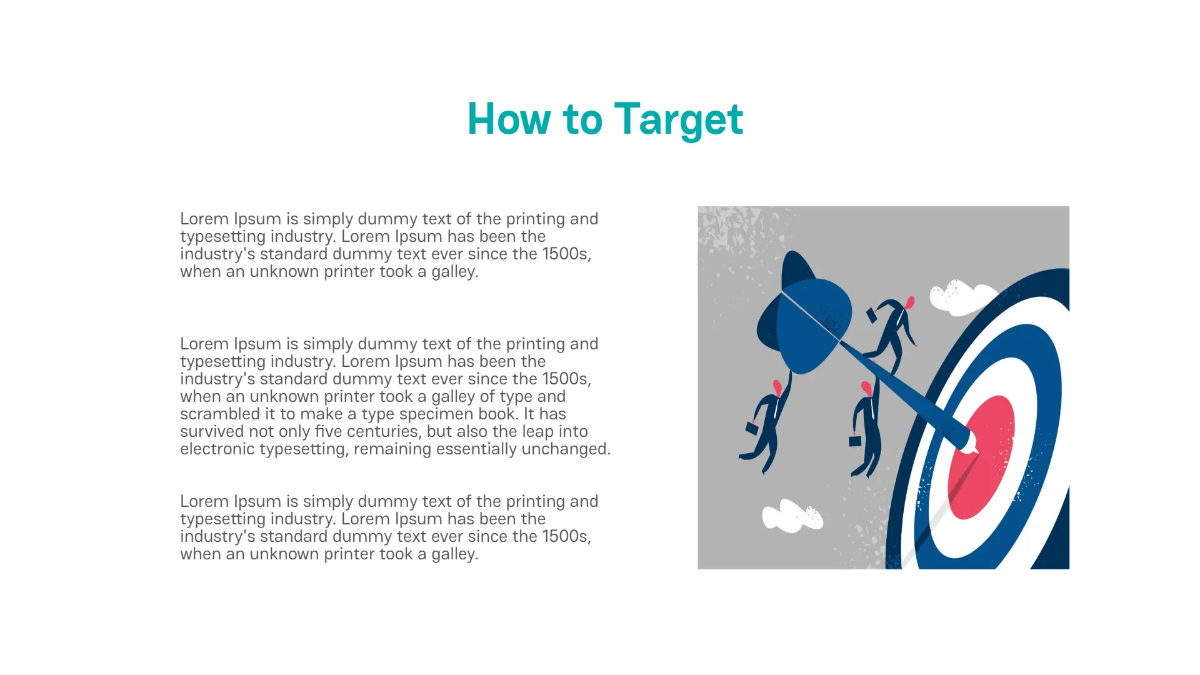 How to Target

Lorem Ipsum is simply dummy text of the printing and typesetting industry. Lorem Ipsum has been the industry's standard dummy text ever since the 1500s, when an unknown printer took a galley.

Lorem Ipsum is simply dummy text of the printing and typesetting industry. Lorem Ipsum has been the industry's standard dummy text ever since the 1500s, when an unknown printer took a galley of type and scrambled it to make a type specimen book. It has survived not only five centuries, but also the leap into electronic typesetting, remaining essentially unchanged.

Lorem Ipsum is simply dummy text of the printing and typesetting industry. Lorem Ipsum has been the industry's standard dummy text ever since the 1500s, when an unknown printer took a galley.